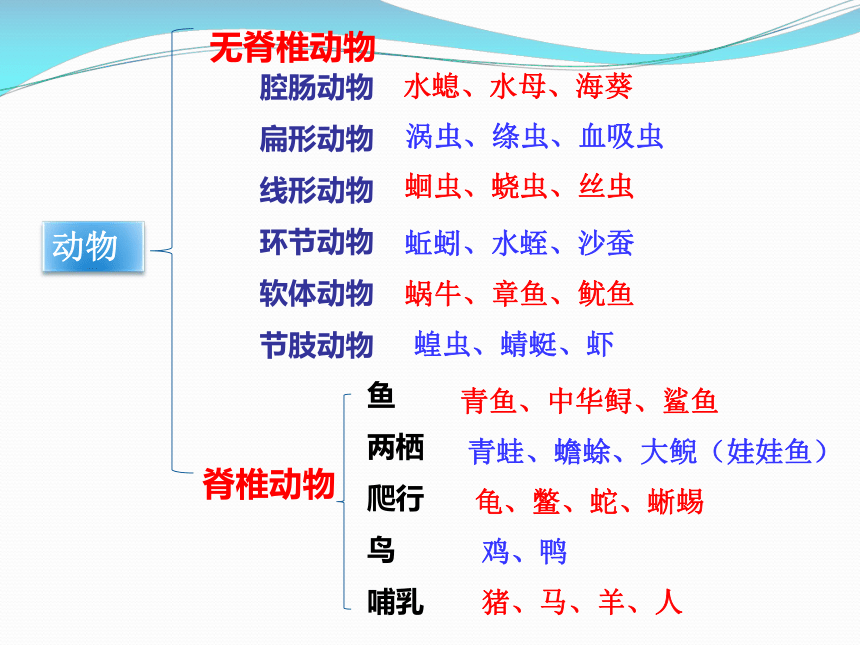 动物

无脊椎动物
腔肠动物 水螅、水母、海葵
扁形动物 涡虫、绦虫、血吸虫
线形动物 蛔虫、蛲虫、丝虫
环节动物 蚯蚓、水蛭、沙蚕
软体动物 蜗牛、章鱼、鱿鱼
节肢动物 蝗虫、蜻蜓、虾

脊椎动物
鱼 青鱼、中华鲟、鲨鱼
两栖 青蛙、蟾蜍、大鲵（娃娃鱼）
爬行 龟、鳖、蛇、蜥蜴
鸟 鸡、鸭
哺乳 猪、马、羊、人